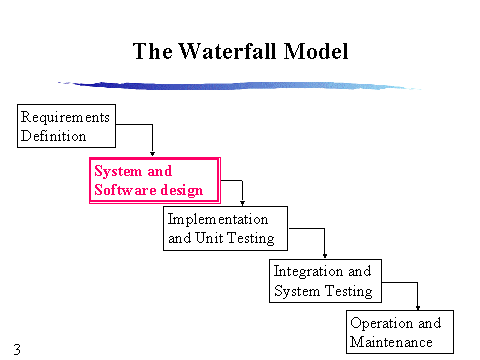 The Waterfall Model

Requirements Definition

System and Software design

Implementation and Unit Testing

Integration and System Testing

Operation and Maintenance

3